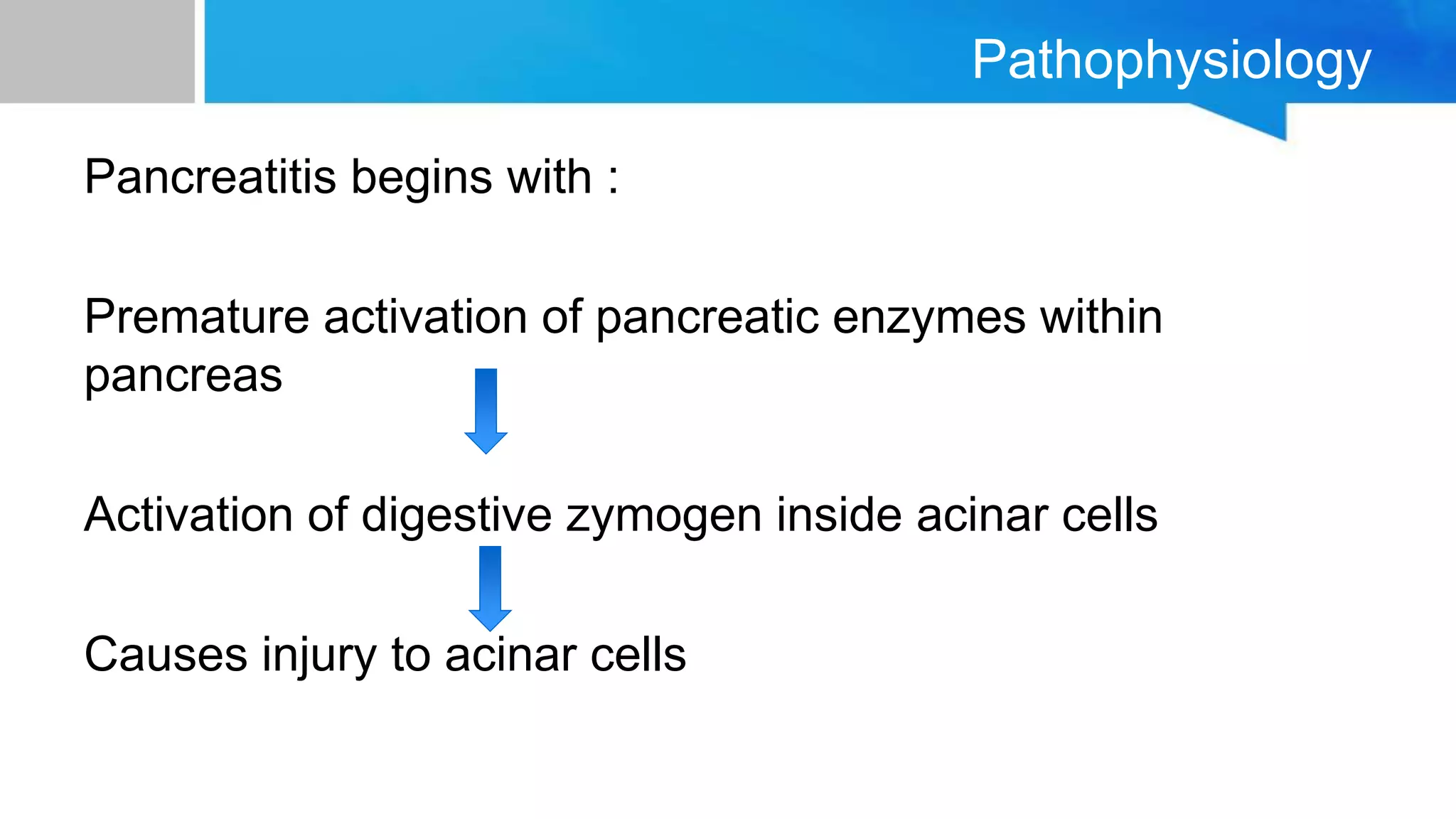 Pathophysiology

Pancreatitis begins with :

Premature activation of pancreatic enzymes within pancreas

Activation of digestive zymogen inside acinar cells

Causes injury to acinar cells